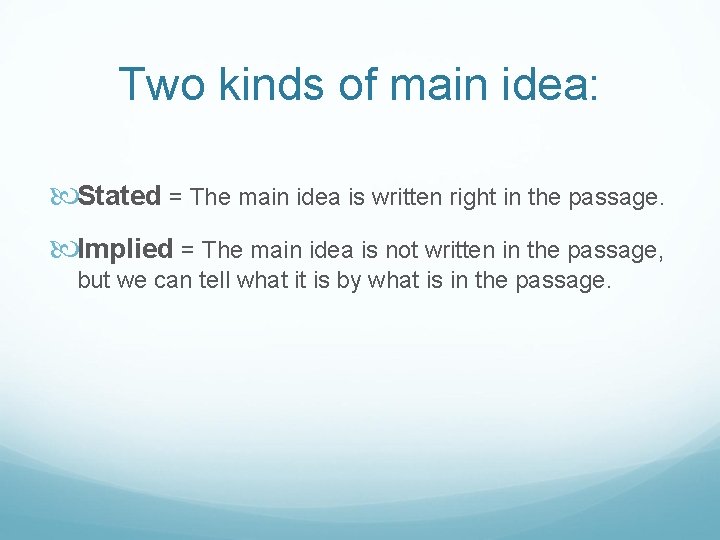 Two kinds of main idea:

Stated = The main idea is written right in the passage.

Implied = The main idea is not written in the passage, but we can tell what it is by what is in the passage.